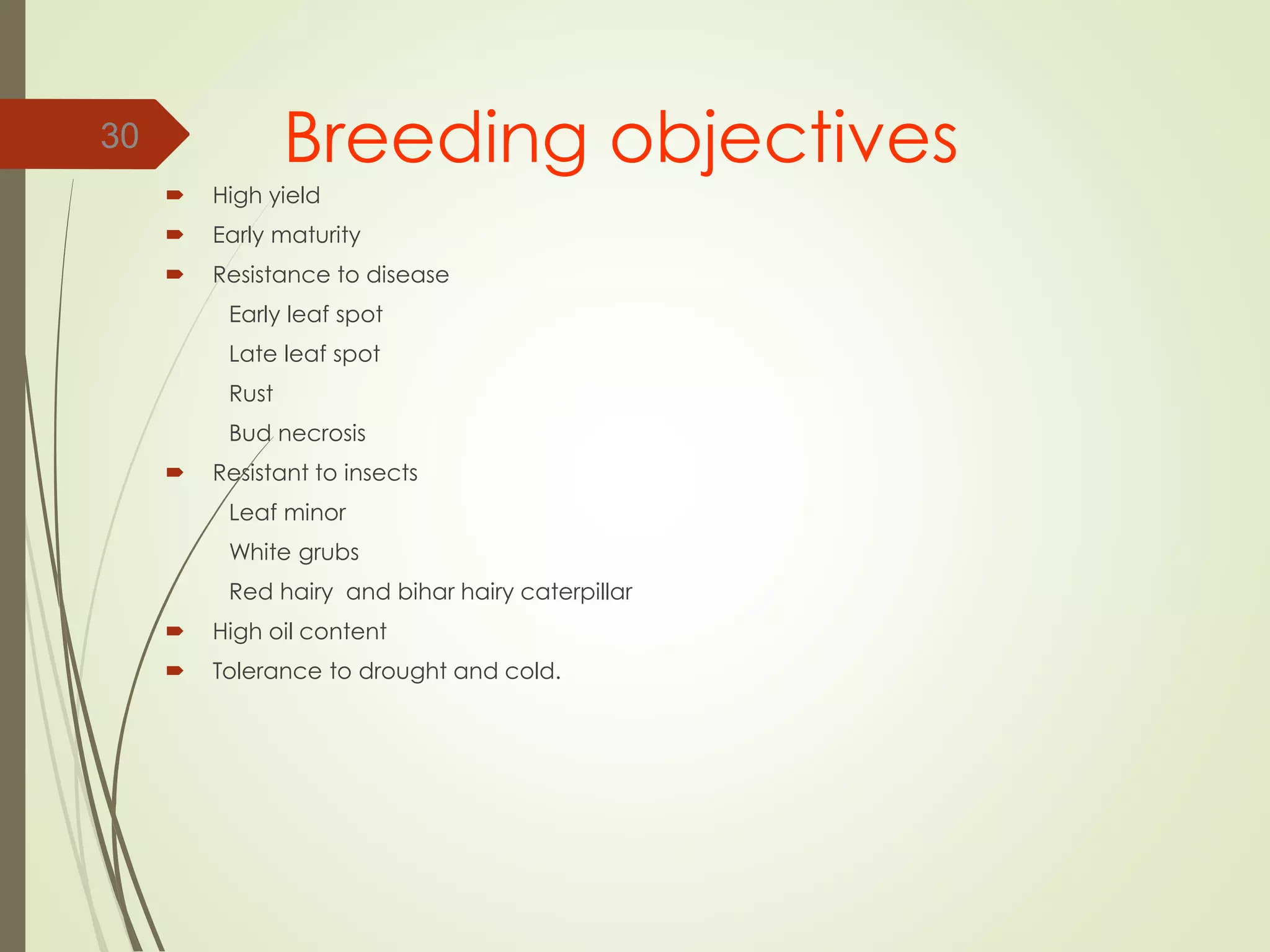 30

Breeding objectives

High yield

Early maturity

Resistance to disease

Early leaf spot

Late leaf spot

Rust

Bud necrosis

Resistant to insects

Leaf minor

White grubs

Red hairy  and bihar hairy caterpillar

High oil content

Tolerance to drought and cold.